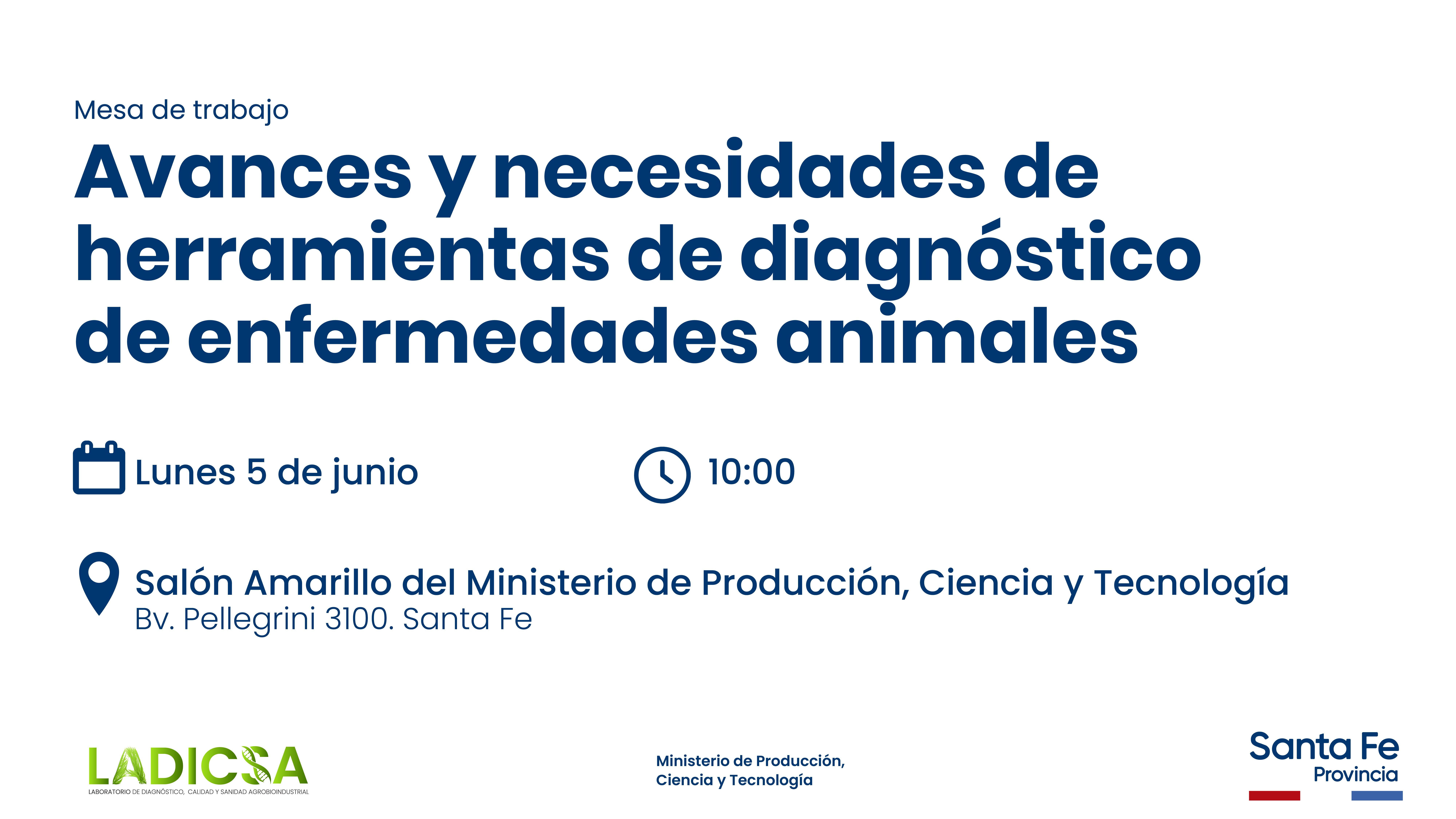 Mesa de trabajo

Avances y necesidades de herramientas de diagnóstico de enfermedades animales

Lunes 5 de junio

10:00

Salón Amarillo del Ministerio de Producción, Ciencia y Tecnología
Bv. Pellegrini 3100. Santa Fe

LADICSA
LABORATORIO DE DIAGNÓSTICO, CALIDAD Y SANIDAD AGROBIOINDUSTRIAL

Ministerio de Producción,
Ciencia y Tecnología

Santa Fe
Provincia